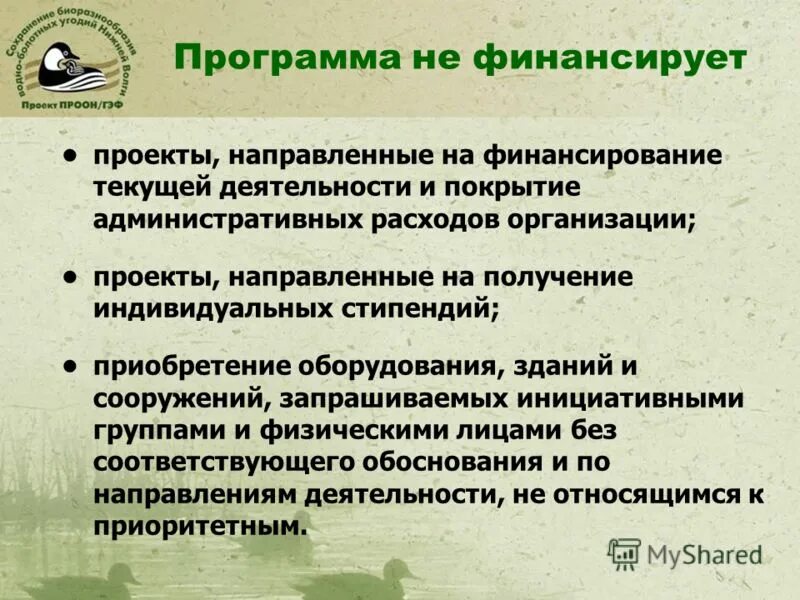 Сохранение биоразнообразия водно-болотных угодий Нижней Волги
Проект ПРООН/ГЭФ

Программа не финансирует

• проекты, направленные на финансирование текущей деятельности и покрытие административных расходов организации;

• проекты, направленные на получение индивидуальных стипендий;

• приобретение оборудования, зданий и сооружений, запрашиваемых инициативными группами и физическими лицами без соответствующего обоснования и по направлениям деятельности, не относящимся к приоритетным.

MyShared